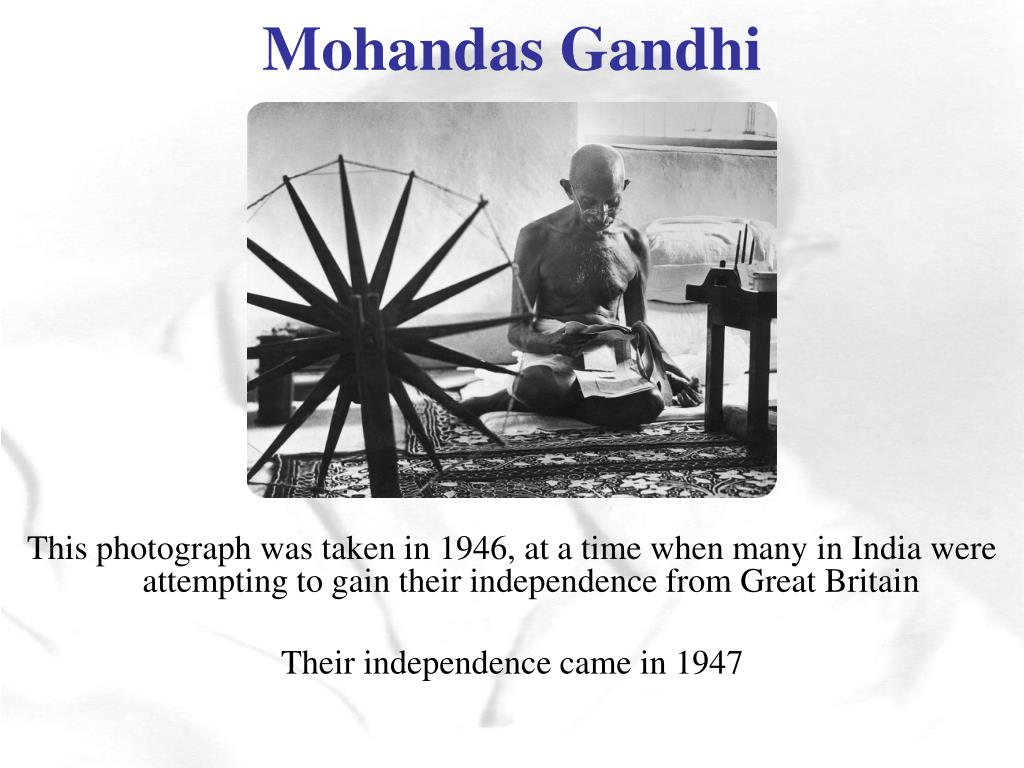 Mohandas Gandhi

This photograph was taken in 1946, at a time when many in India were attempting to gain their independence from Great Britain

Their independence came in 1947